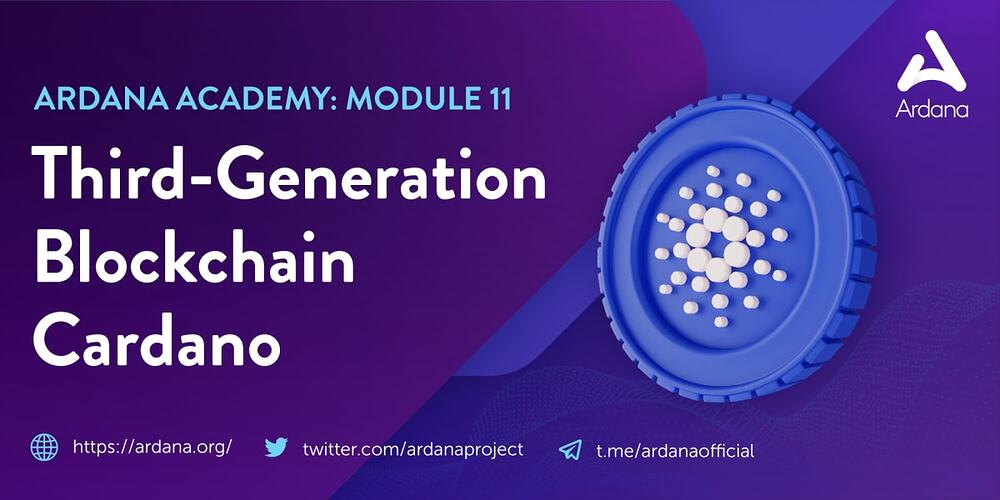 Ardana

ARDANA ACADEMY: MODULE 11

Third-Generation Blockchain Cardano

https://ardana.org/ twitter.com/ardanaproject t.me/ardanaofficial